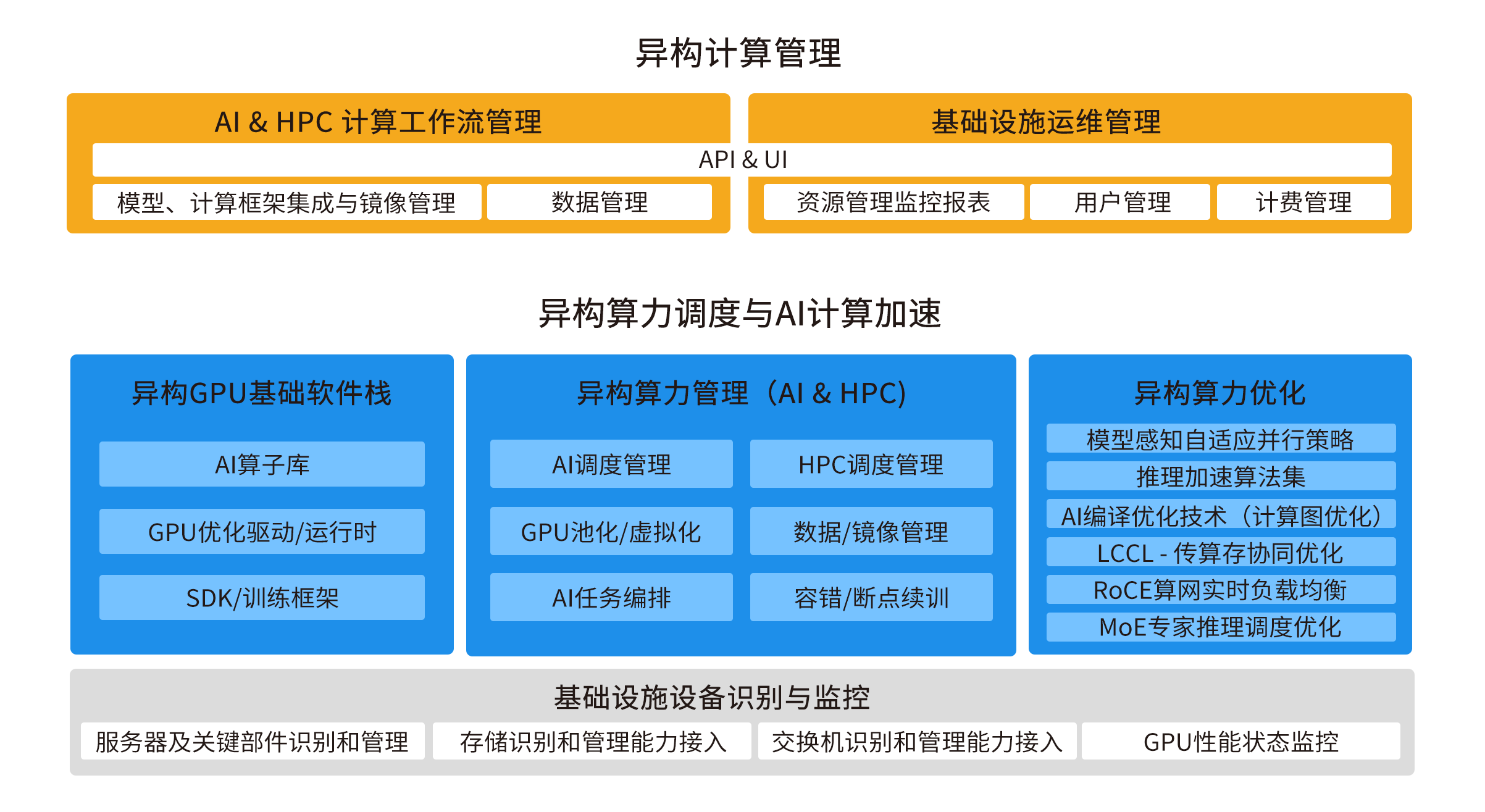 异构计算管理

AI & HPC 计算工作流管理

基础设施运维管理

API & UI

模型、计算框架集成与镜像管理

数据管理

资源管理监控报表

用户管理

计费管理

异构算力调度与AI计算加速

异构GPU基础软件栈

AI算子库

GPU优化驱动/运行时

SDK/训练框架

异构算力管理（AI & HPC）

AI调度管理

HPC调度管理

GPU池化/虚拟化

数据/镜像管理

AI任务编排

容错/断点续训

异构算力优化

模型感知自适应并行策略

推理加速算法集

AI编译优化技术（计算图优化）

LCCL - 传算存协同优化

RoCE算网实时负载均衡

MoE专家推理调度优化

基础设施设备识别与监控

服务器及关键部件识别和管理

存储识别和管理能力接入

交换机识别和管理能力接入

GPU性能状态监控